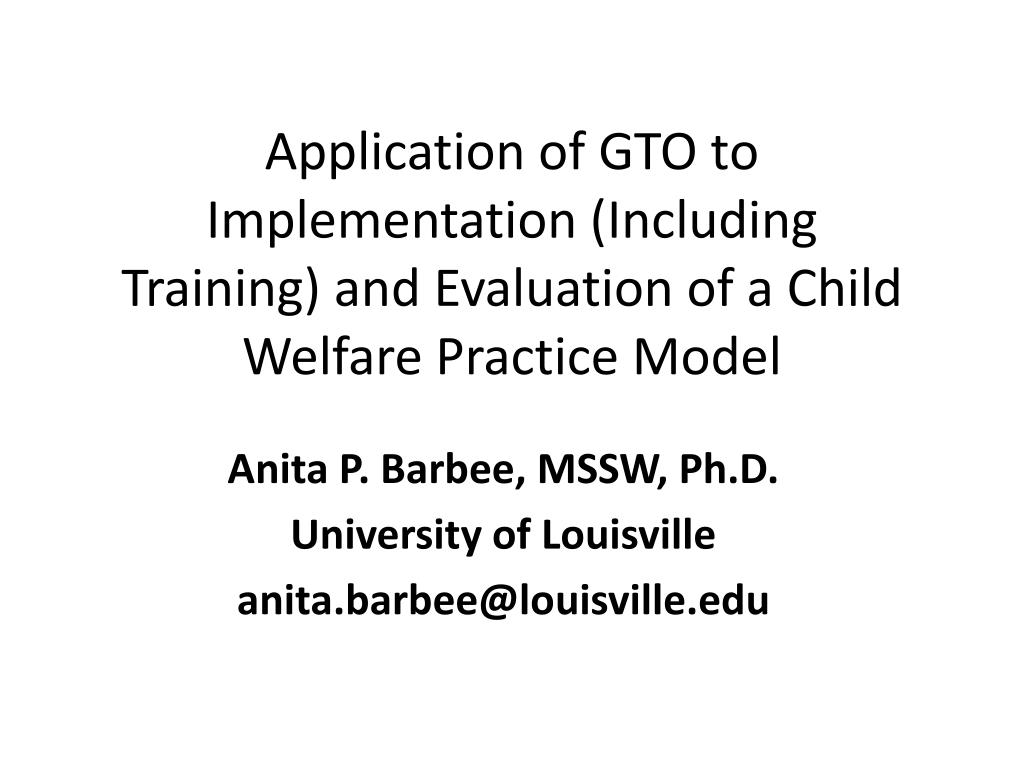 Application of GTO to Implementation (Including Training) and Evaluation of a Child Welfare Practice Model

Anita P. Barbee, MSSW, Ph.D.

University of Louisville

anita.barbee@louisville.edu